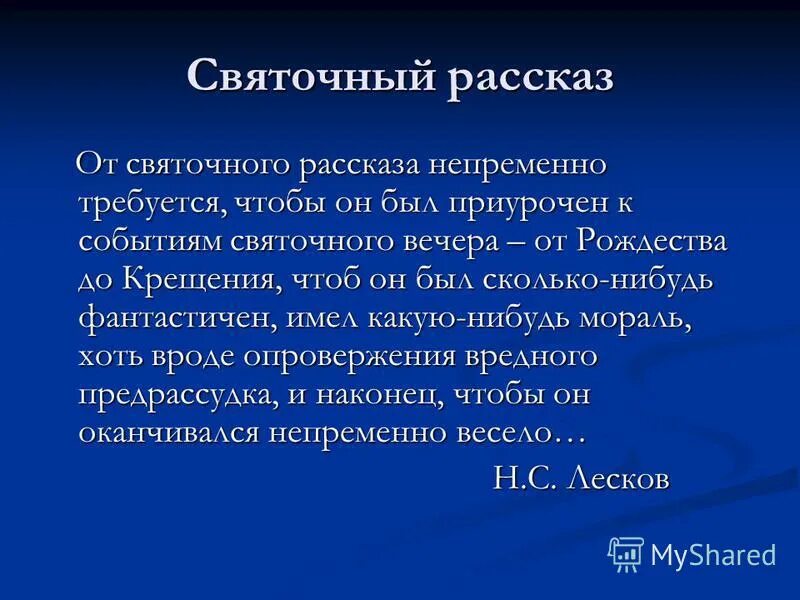 Святочный рассказ

От святочного рассказа непременно требуется, чтобы он был приурочен к событиям святочного вечера – от Рождества до Крещения, чтоб он был сколько-нибудь фантастичен, имел какую-нибудь мораль, хоть вроде опровержения вредного предрассудка, и наконец, чтобы он оканчивался непременно весело…

Н.С. Лесков

MyShared